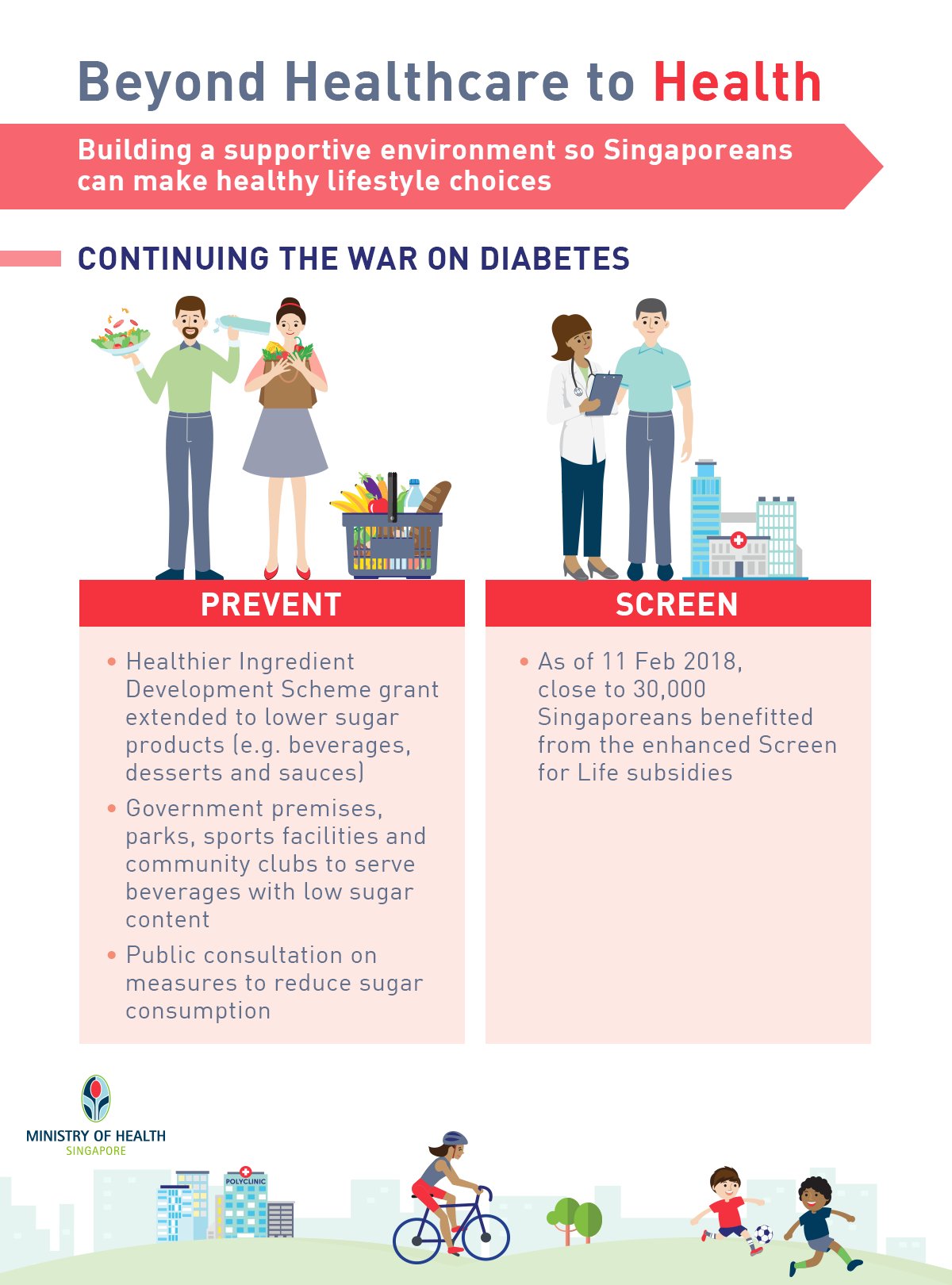 Beyond Healthcare to Health

Building a supportive environment so Singaporeans can make healthy lifestyle choices

CONTINUING THE WAR ON DIABETES

PREVENT

• Healthier Ingredient Development Scheme grant extended to lower sugar products (e.g. beverages, desserts and sauces)

• Government premises, parks, sports facilities and community clubs to serve beverages with low sugar content

• Public consultation on measures to reduce sugar consumption

SCREEN

• As of 11 Feb 2018, close to 30,000 Singaporeans benefitted from the enhanced Screen for Life subsidies

MINISTRY OF HEALTH
SINGAPORE

POLYCLINIC